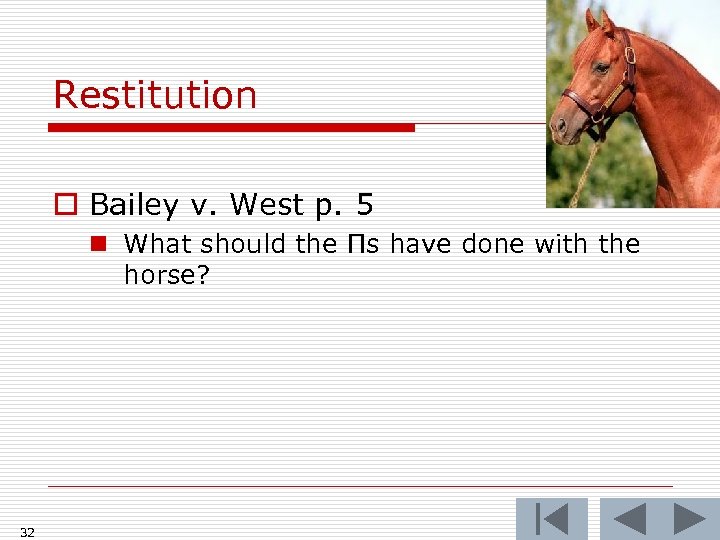 Restitution

Bailey v. West p. 5

What should the Πs have done with the horse?

32